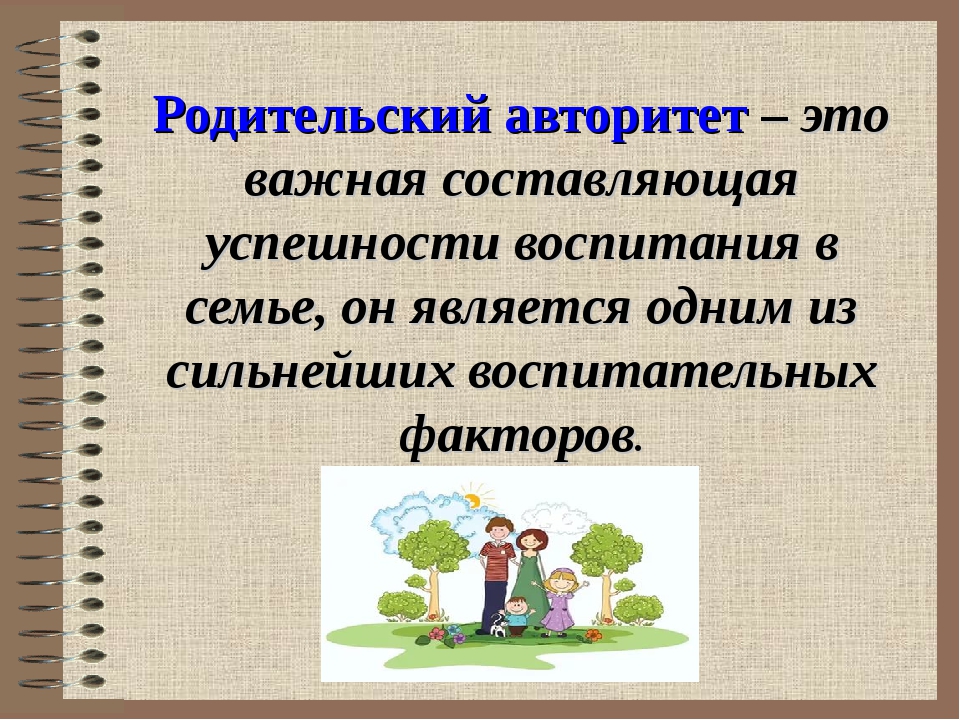 Родительский авторитет – это важная составляющая успешности воспитания в семье, он является одним из сильнейших воспитательных факторов.